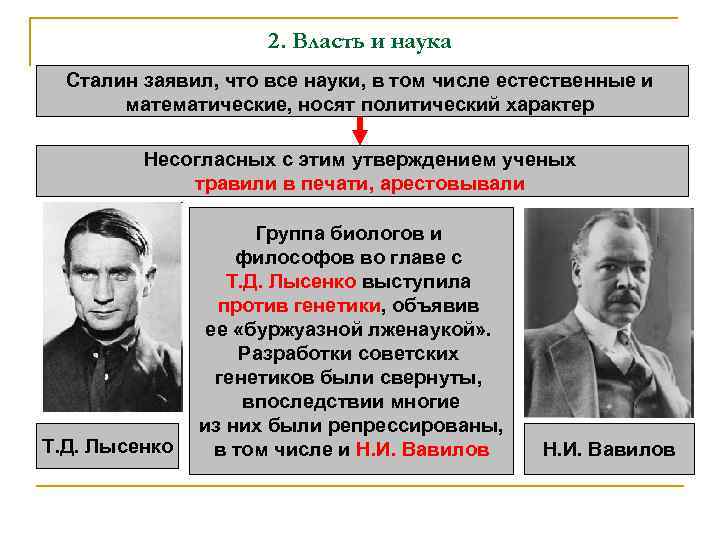 2. Власть и наука

Сталин заявил, что все науки, в том числе естественные и математические, носят политический характер

Несогласных с этим утверждением ученых травили в печати, арестовывали

Группа биологов и философов во главе с Т.Д. Лысенко выступила против генетики, объявив ее «буржуазной лженаукой». Разработки советских генетиков были свернуты, впоследствии многие из них были репрессированы, в том числе и Н.И. Вавилов

Т.Д. Лысенко

Н.И. Вавилов